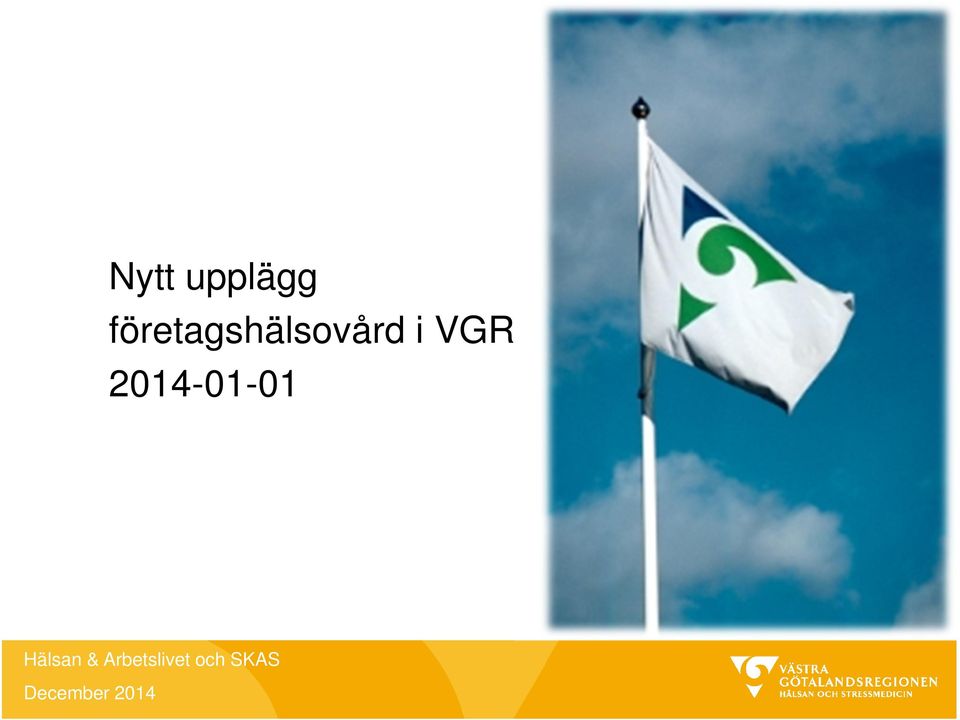 Nytt upplägg
företagshälsovård i VGR
2014-01-01

Hälsan & Arbetslivet och SKAS
December 2014

VÄSTRA GÖTALANDSREGIONEN
HÄLSAN OCH STRESSMEDICIN